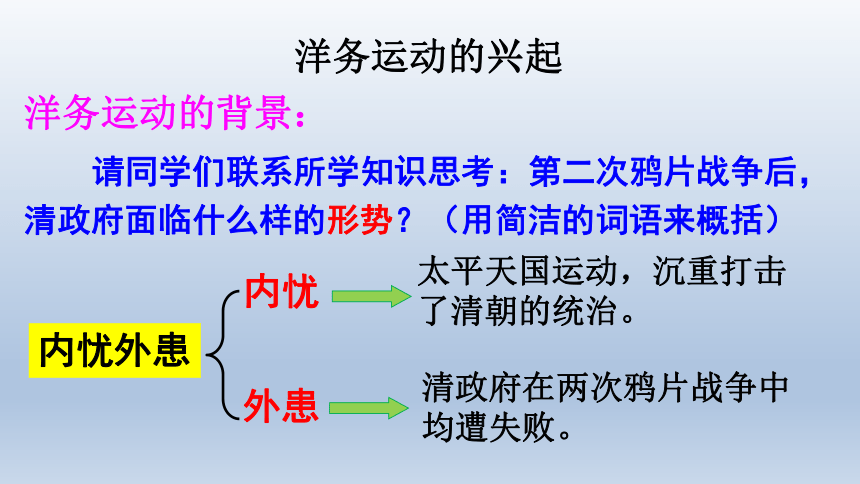 洋务运动的兴起

洋务运动的背景：

请同学们联系所学知识思考：第二次鸦片战争后，清政府面临什么样的形势？（用简洁的词语来概括）

内忧外患

内忧

太平天国运动，沉重打击了清朝的统治。

外患

清政府在两次鸦片战争中均遭失败。